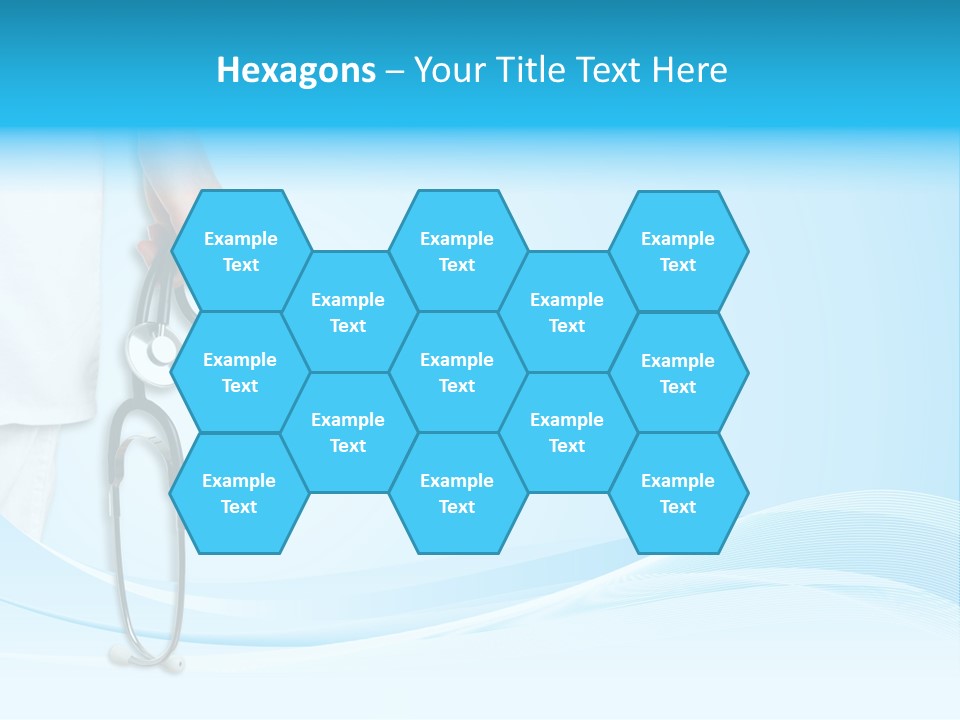 Hexagons – Your Title Text Here

Example Text

Example Text

Example Text

Example Text

Example Text

Example Text

Example Text

Example Text

Example Text

Example Text

Example Text

Example Text

Example Text